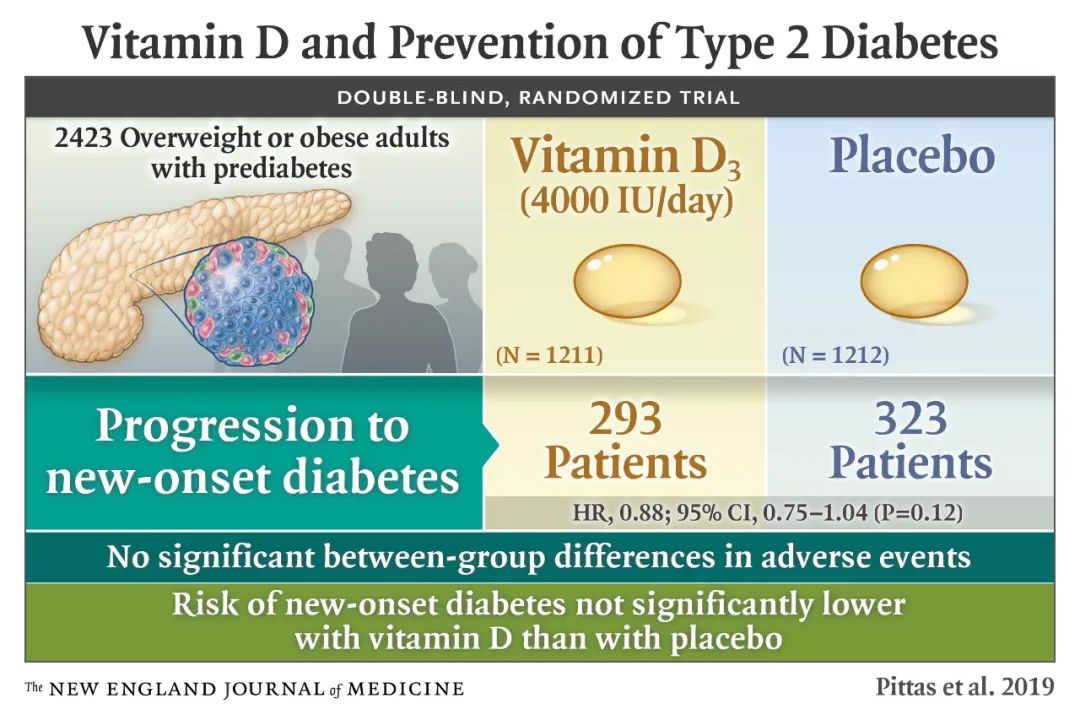 Vitamin D and Prevention of Type 2 Diabetes

DOUBLE-BLIND, RANDOMIZED TRIAL

2423 Overweight or obese adults with prediabetes

Vitamin $D_3$ (4000 IU/day)

(N = 1211)

Placebo

(N = 1212)

Progression to new-onset diabetes

293 Patients

323 Patients

HR, 0.88; 95% CI, 0.75–1.04 (P=0.12)

No significant between-group differences in adverse events

Risk of new-onset diabetes not significantly lower with vitamin D than with placebo

The NEW ENGLAND JOURNAL of MEDICINE

Pittas et al. 2019